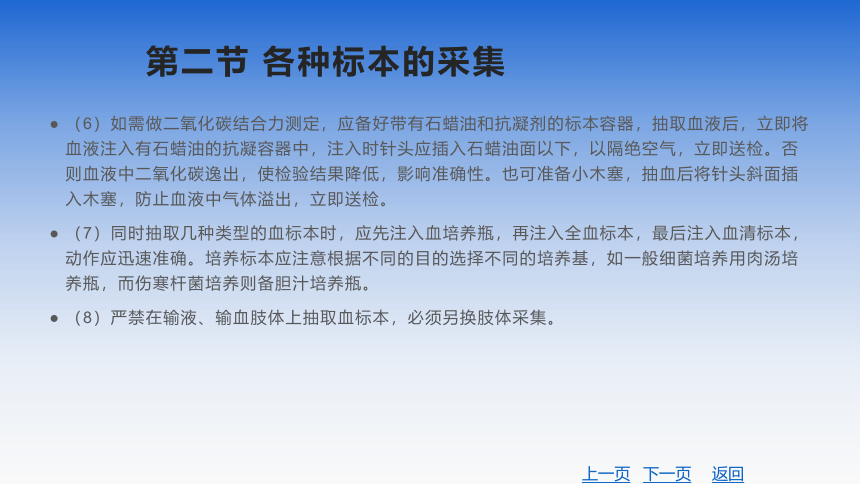 第二节 各种标本的采集

● （6）如需做二氧化碳结合力测定，应备好带有石蜡油和抗凝剂的标本容器，抽取血液后，立即将血液注入有石蜡油的抗凝容器中，注入时针头应插入石蜡油面以下，以隔绝空气，立即送检。否则血液中二氧化碳逸出，使检验结果降低，影响准确性。也可准备小木塞，抽血后将针头斜面插入木塞，防止血液中气体溢出，立即送检。

● （7）同时抽取几种类型的血标本时，应先注入血培养瓶，再注入全血标本，最后注入血清标本，动作应迅速准确。培养标本应注意根据不同的目的选择不同的培养基，如一般细菌培养用肉汤培养瓶，而伤寒杆菌培养则备胆汁培养瓶。

● （8）严禁在输液、输血肢体上抽取血标本，必须另换肢体采集。

上一页 下一页 返回